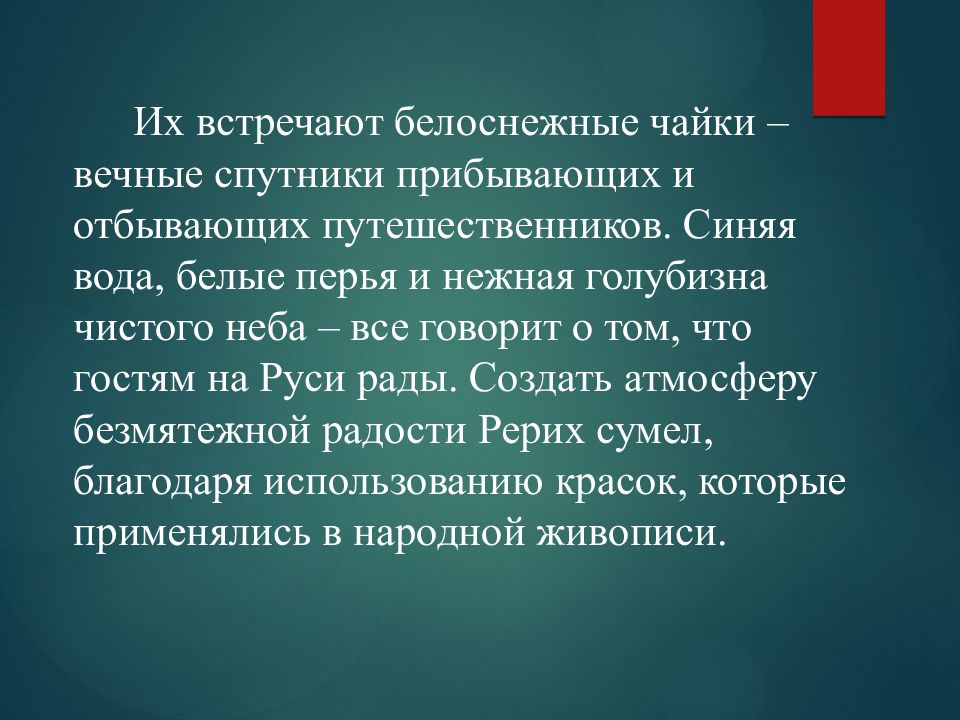 Их встречают белоснежные чайки – вечные спутники прибывающих и отбывающих путешественников. Синяя вода, белые перья и нежная голубизна чистого неба – все говорит о том, что гостям на Руси рады. Создать атмосферу безмятежной радости Рерих сумел, благодаря использованию красок, которые применялись в народной живописи.